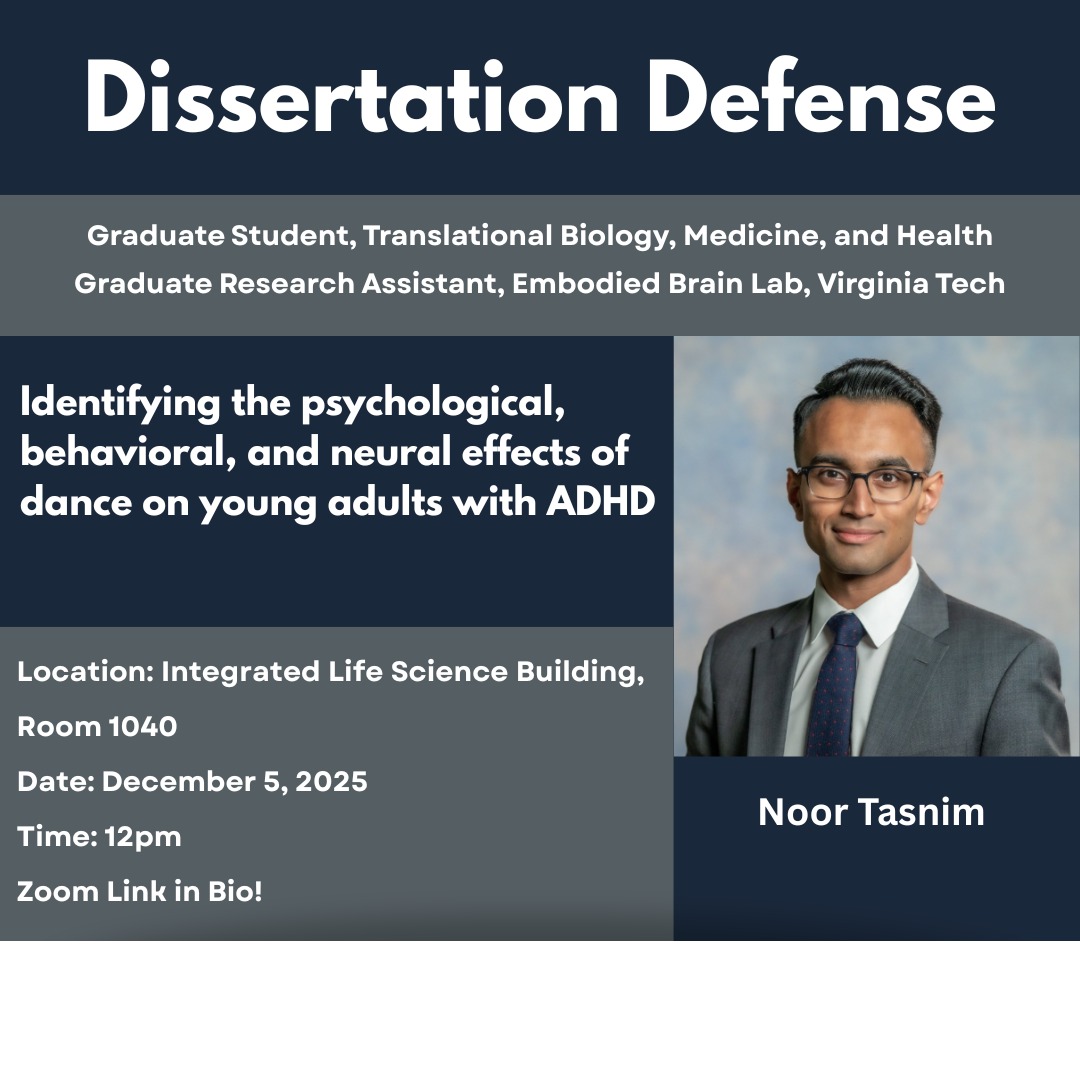 Dissertation Defense

Graduate Student, Translational Biology, Medicine, and Health
Graduate Research Assistant, Embodied Brain Lab, Virginia Tech

Identifying the psychological, behavioral, and neural effects of dance on young adults with ADHD

Location: Integrated Life Science Building, Room 1040
Date: December 5, 2025
Time: 12pm
Zoom Link in Bio!

Noor Tasnim